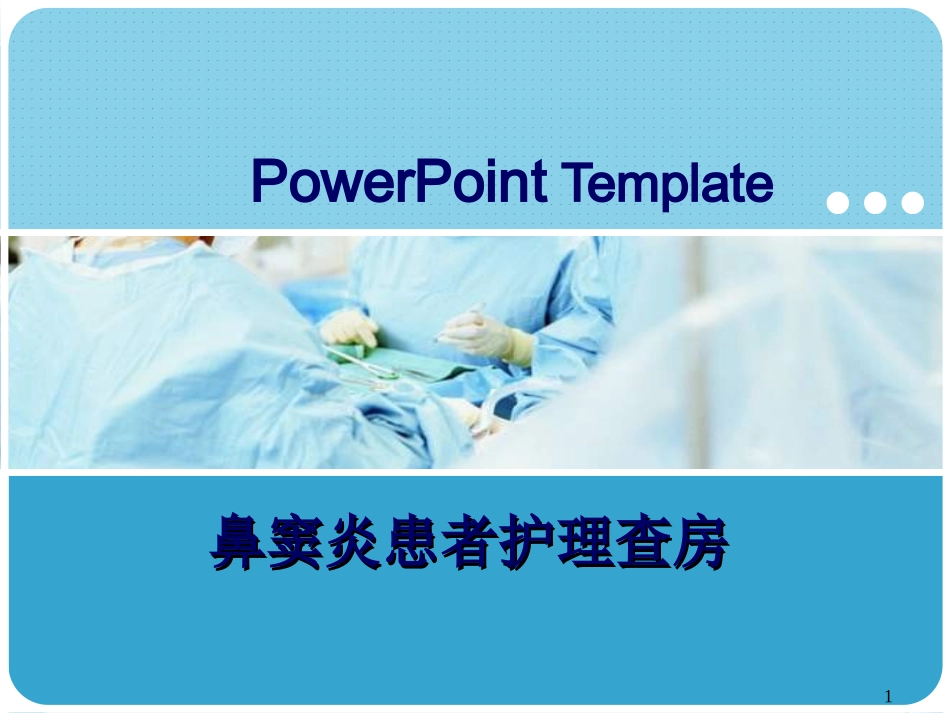 PowerPoint Template

鼻窦炎患者护理查房

1